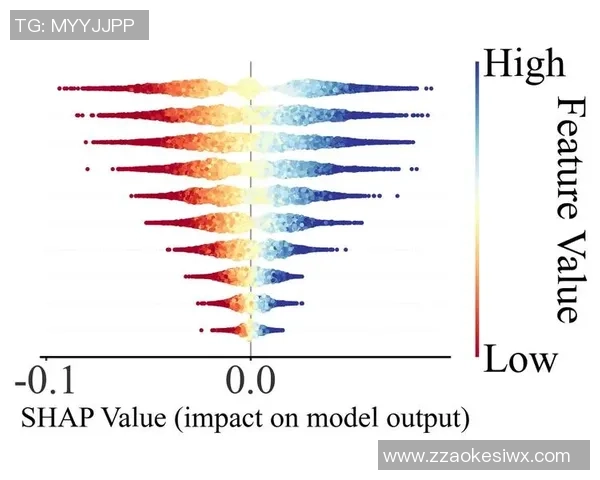 TG: MYYJJPP

High

Feature Value

Low

-0.1

0.0

SHAP Value (impact on model output)

www.zzaokesiwx.com